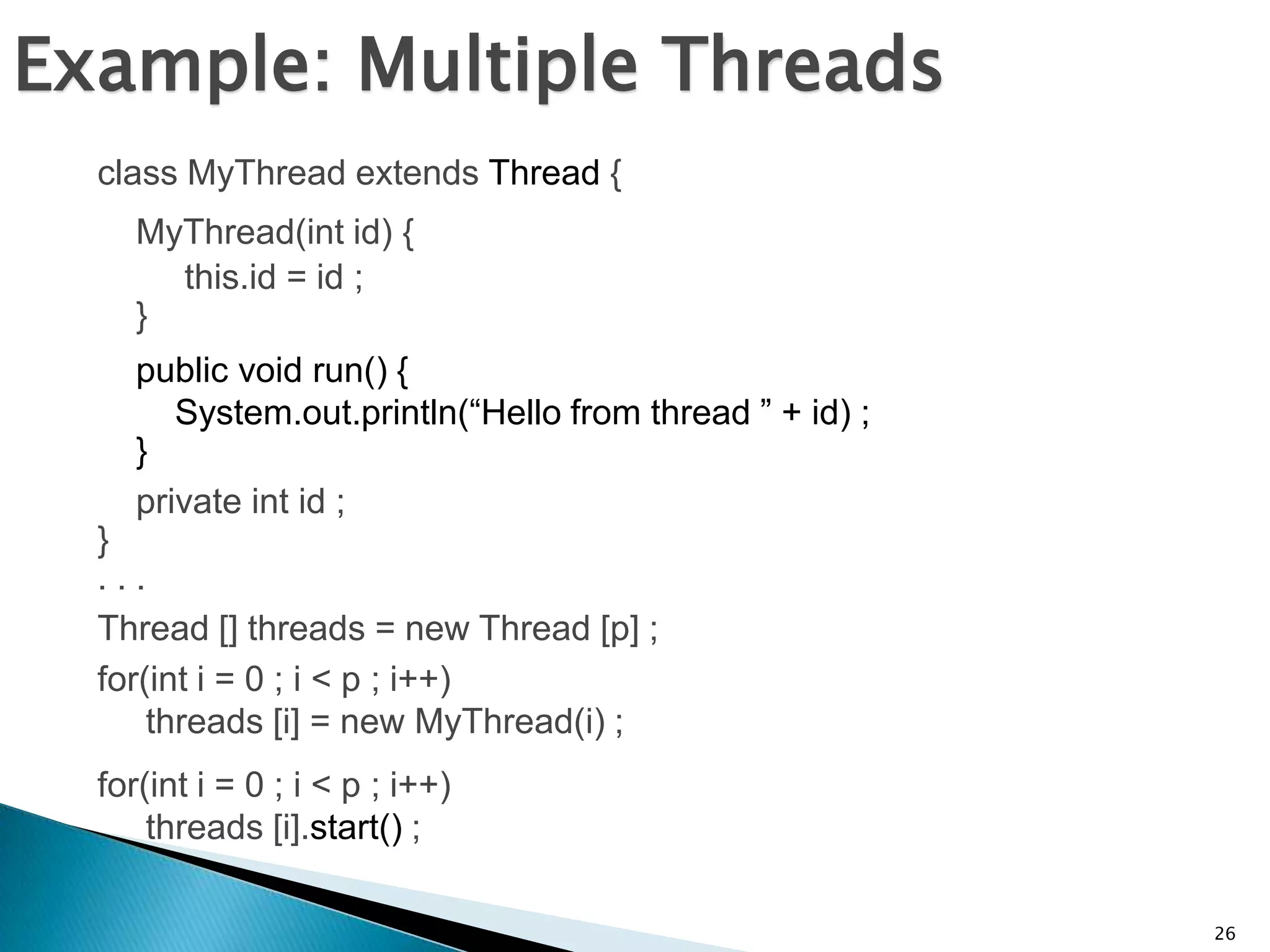 Example: Multiple Threads

class MyThread extends Thread {
MyThread(int id) {
this.id = id ;
}
public void run() {
System.out.println(“Hello from thread ” + id) ;
}
private int id ;
}
. . .
Thread [] threads = new Thread [p] ;
for(int i = 0 ; i < p ; i++)
threads [i] = new MyThread(i) ;
for(int i = 0 ; i < p ; i++)
threads [i].start() ;

26